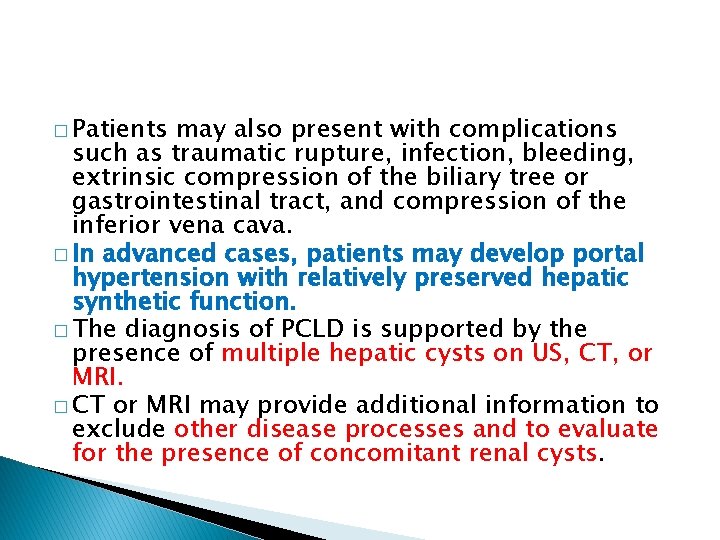 □ Patients may also present with complications such as traumatic rupture, infection, bleeding, extrinsic compression of the biliary tree or gastrointestinal tract, and compression of the inferior vena cava.

□ In advanced cases, patients may develop portal hypertension with relatively preserved hepatic synthetic function.

□ The diagnosis of PCLD is supported by the presence of multiple hepatic cysts on US, CT, or MRI.

□ CT or MRI may provide additional information to exclude other disease processes and to evaluate for the presence of concomitant renal cysts.